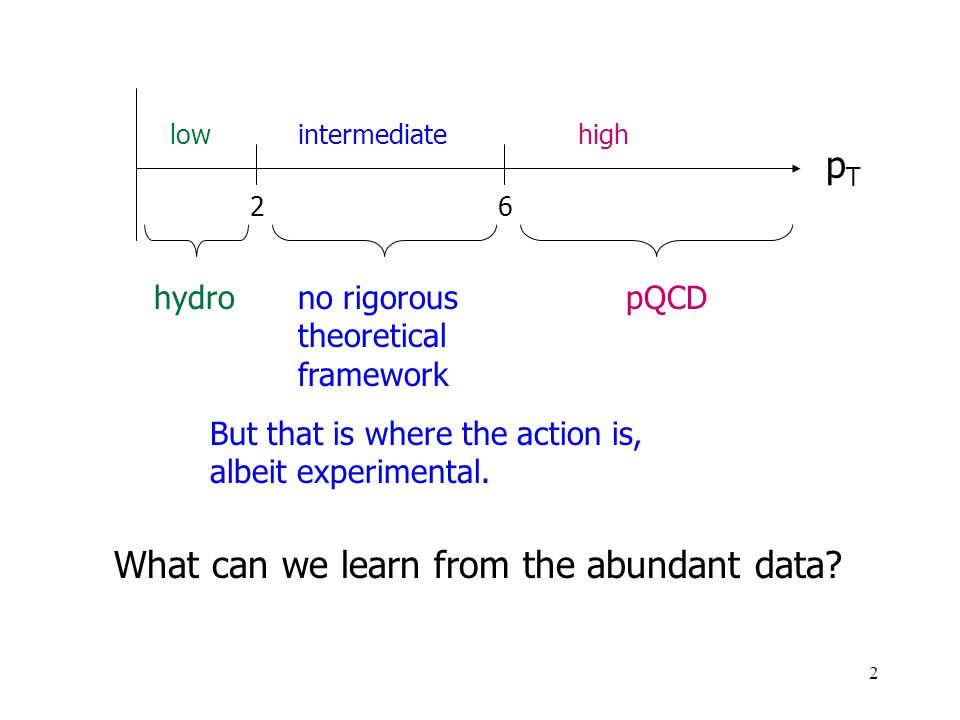 low intermediate high

$p_T$

2 6

hydro

no rigorous theoretical framework

pQCD

But that is where the action is, albeit experimental.

What can we learn from the abundant data?

2